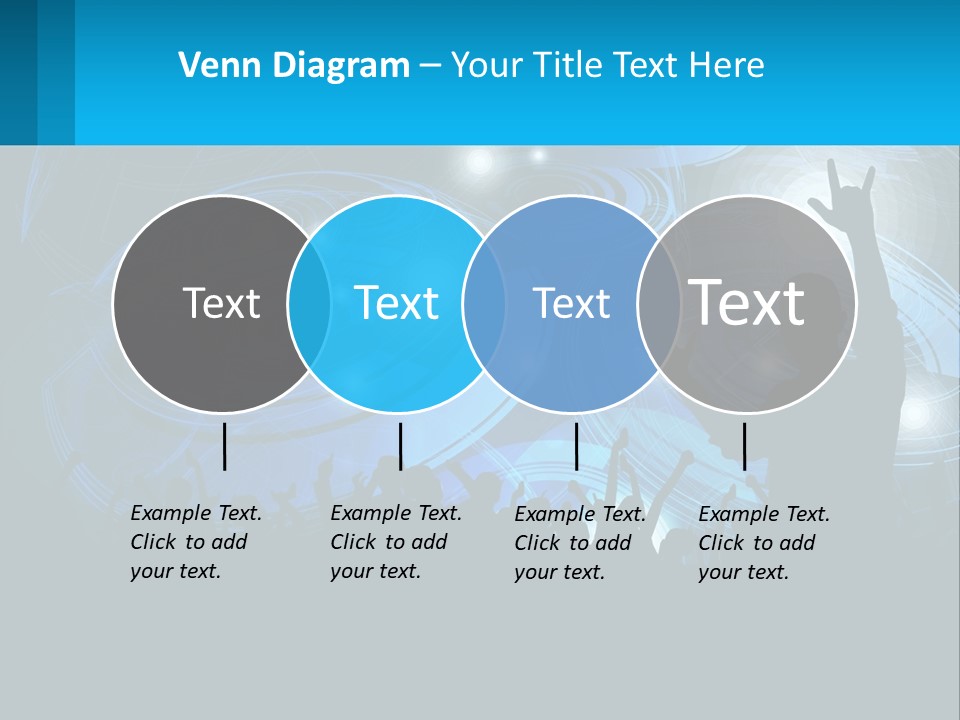 Venn Diagram – Your Title Text Here

Text

Text

Text

Text

Example Text. Click to add your text.

Example Text. Click to add your text.

Example Text. Click to add your text.

Example Text. Click to add your text.